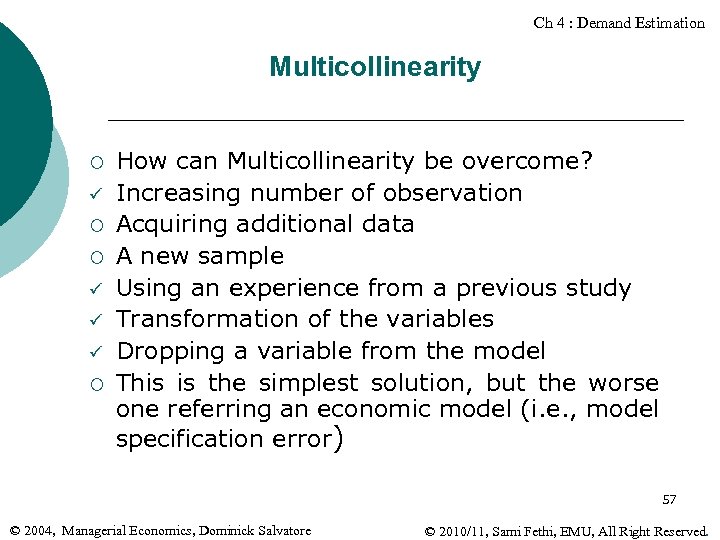 Ch 4 : Demand Estimation

Multicollinearity

○ How can Multicollinearity be overcome?
✓ Increasing number of observation
○ Acquiring additional data
○ A new sample
✓ Using an experience from a previous study
✓ Transformation of the variables
✓ Dropping a variable from the model
○ This is the simplest solution, but the worse one referring an economic model (i.e., model specification error)

57

© 2004, Managerial Economics, Dominick Salvatore

© 2010/11, Sami Fethi, EMU, All Right Reserved.